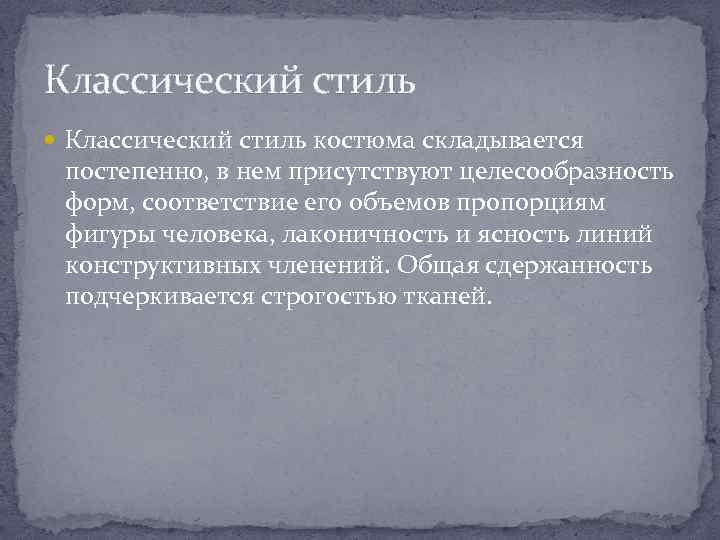 Классический стиль

Классический стиль костюма складывается постепенно, в нем присутствуют целесообразность форм, соответствие его объемов пропорциям фигуры человека, лаконичность и ясность линий конструктивных членений. Общая сдержанность подчеркивается строгостью тканей.